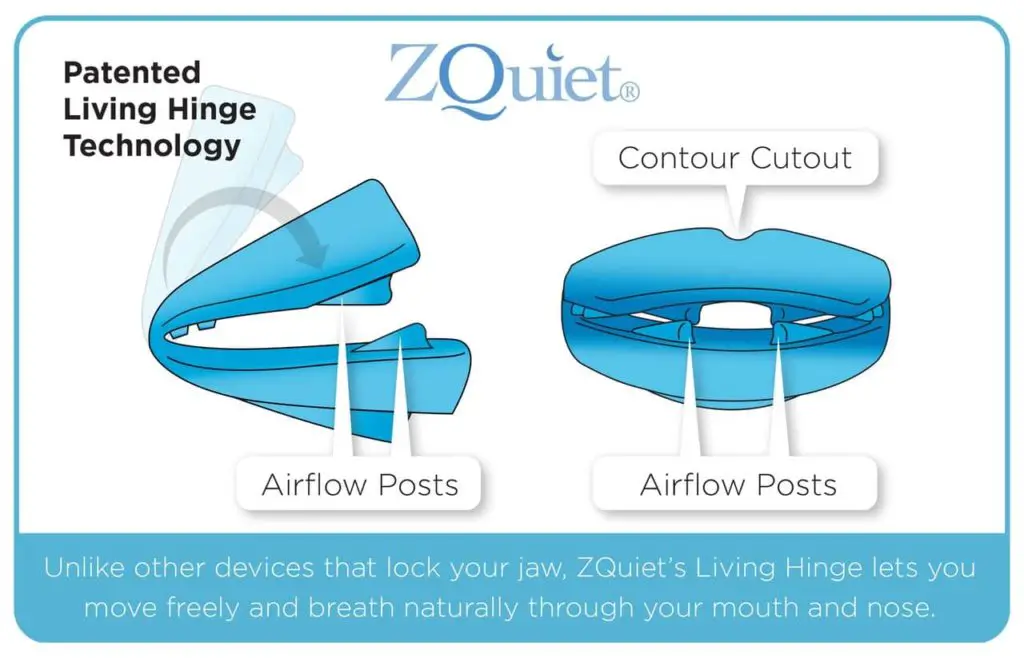 Patented Living Hinge Technology

ZQuiet®

Contour Cutout

Airflow Posts

Airflow Posts

Unlike other devices that lock your jaw, ZQuiet's Living Hinge lets you move freely and breath naturally through your mouth and nose.